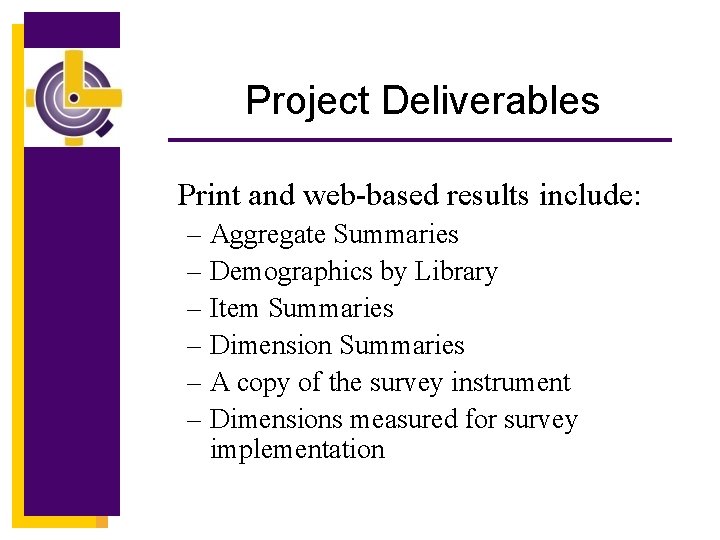 Project Deliverables

Print and web-based results include:
– Aggregate Summaries
– Demographics by Library
– Item Summaries
– Dimension Summaries
– A copy of the survey instrument
– Dimensions measured for survey implementation